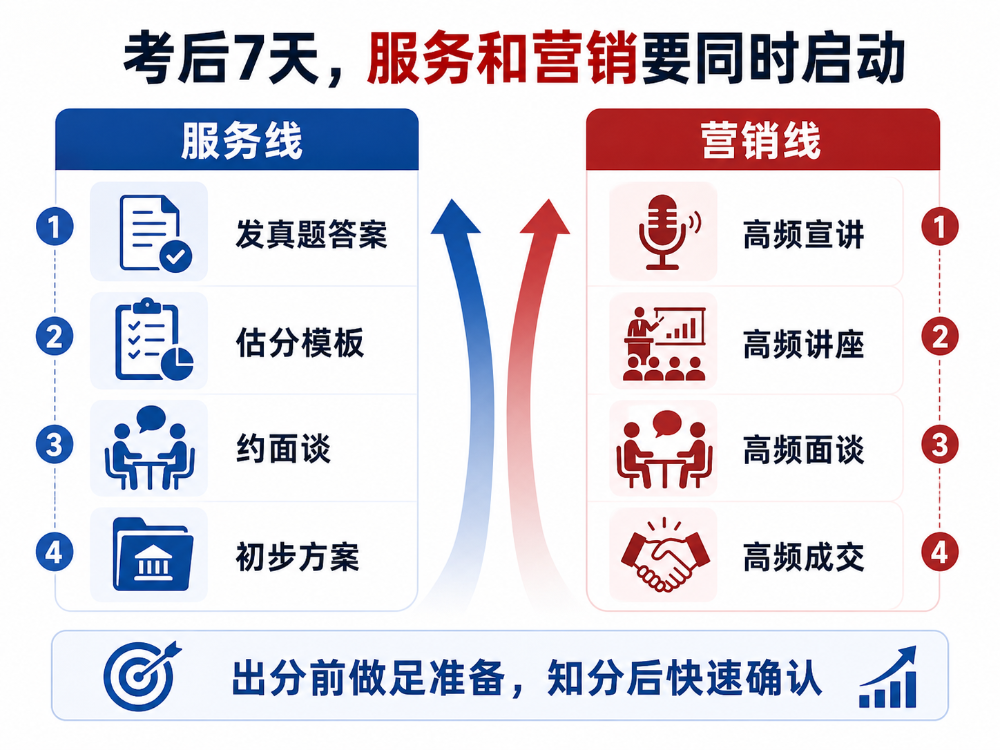 考后7天，服务和营销要同时启动

服务线

1 发真题答案

2 估分模板

3 约面谈

4 初步方案

营销线

高频宣讲 1

高频讲座 2

高频面谈 3

高频成交 4

出分前做足准备，知分后快速确认